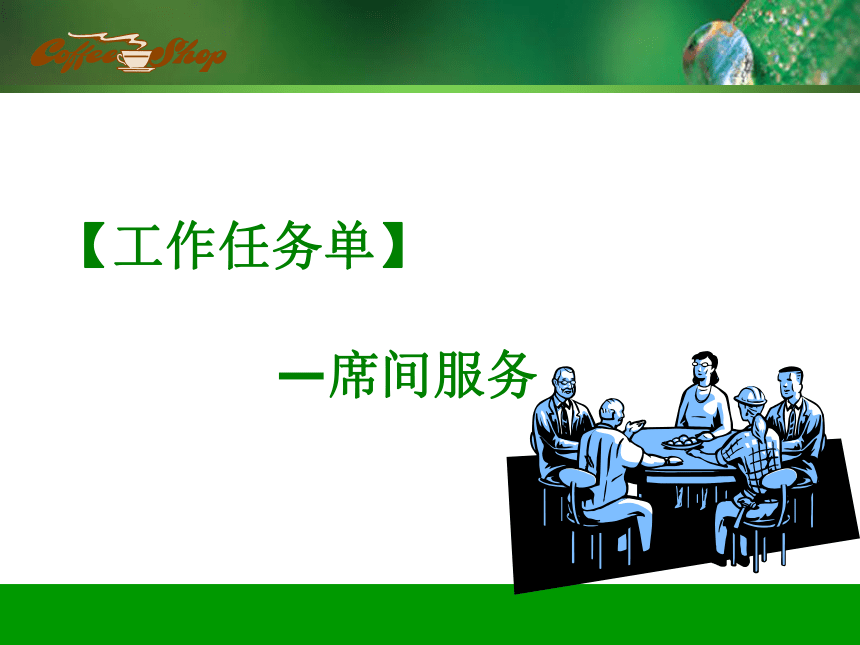 Coffee Shop

【工作任务单】

—席间服务